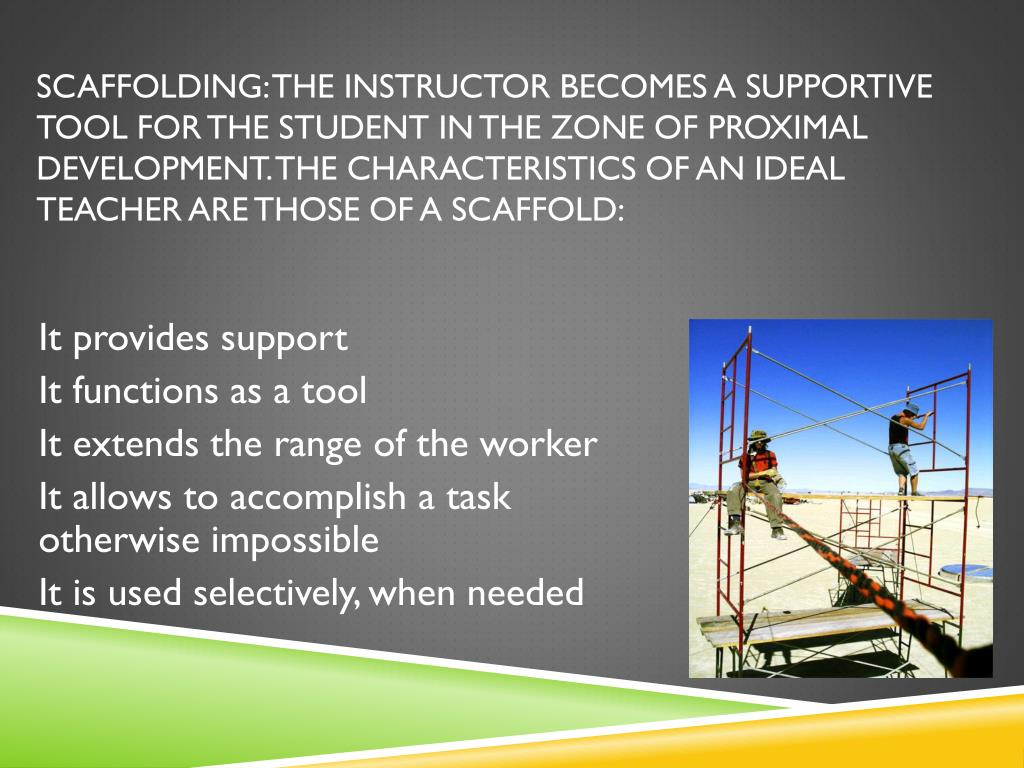 SCAFFOLDING: THE INSTRUCTOR BECOMES A SUPPORTIVE TOOL FOR THE STUDENT IN THE ZONE OF PROXIMAL DEVELOPMENT. THE CHARACTERISTICS OF AN IDEAL TEACHER ARE THOSE OF A SCAFFOLD:

It provides support
It functions as a tool
It extends the range of the worker
It allows to accomplish a task otherwise impossible
It is used selectively, when needed